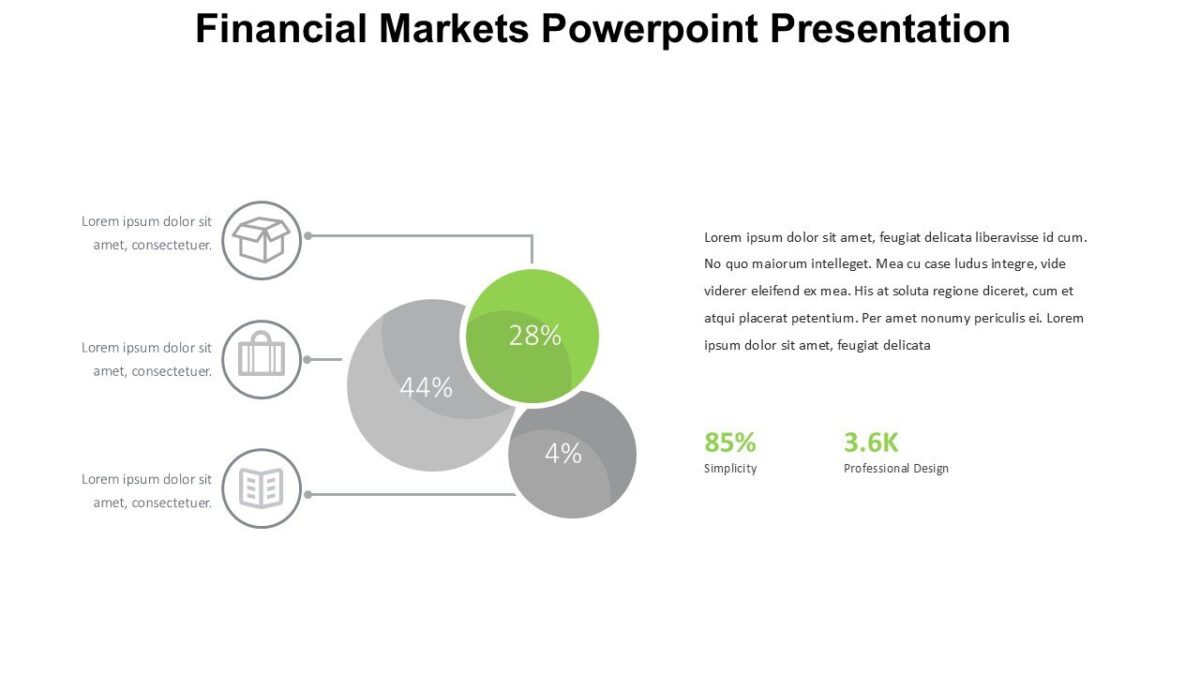 Financial Markets Powerpoint Presentation

Lorem ipsum dolor sit amet, consectetuer.

Lorem ipsum dolor sit amet, consectetuer.

Lorem ipsum dolor sit amet, consectetuer.

28%

44%

4%

Lorem ipsum dolor sit amet, feugiat delicata liberavisse id cum. No quo maiorum intelleget. Mea cu case ludus integre, vide viderer eleifend ex mea. His at soluta regione diceret, cum et atqui placerat petentium. Per amet nonumy periculis ei. Lorem ipsum dolor sit amet, feugiat delicata

85%
Simplicity

3.6K
Professional Design